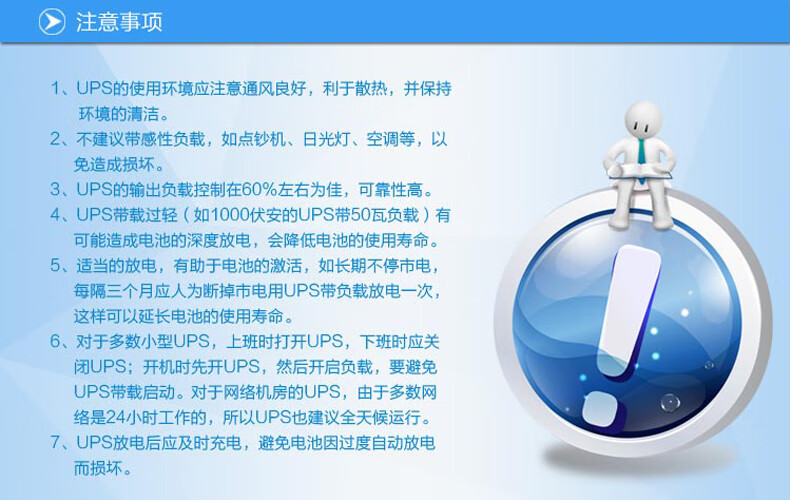 注意事项

1、UPS的使用环境应注意通风良好，利于散热，并保持环境的清洁。
2、不建议带感性负载，如点钞机、日光灯、空调等，以免造成损坏。
3、UPS的输出负载控制在60%左右为佳，可靠性高。
4、UPS带载过轻（如1000伏安的UPS带50瓦负载）有可能造成电池的深度放电，会降低电池的使用寿命。
5、适当的放电，有助于电池的激活，如长期不停市电，每隔三个月应人为断掉市电用UPS带负载放电一次，这样可以延长电池的使用寿命。
6、对于多数小型UPS，上班时打开UPS，下班时应关闭UPS；开机时先开UPS，然后开启负载，要避免UPS带载启动。对于网络机房的UPS，由于多数网络是24小时工作的，所以UPS也建议全天候运行。
7、UPS放电后应及时充电，避免电池因过度自动放电而损坏。